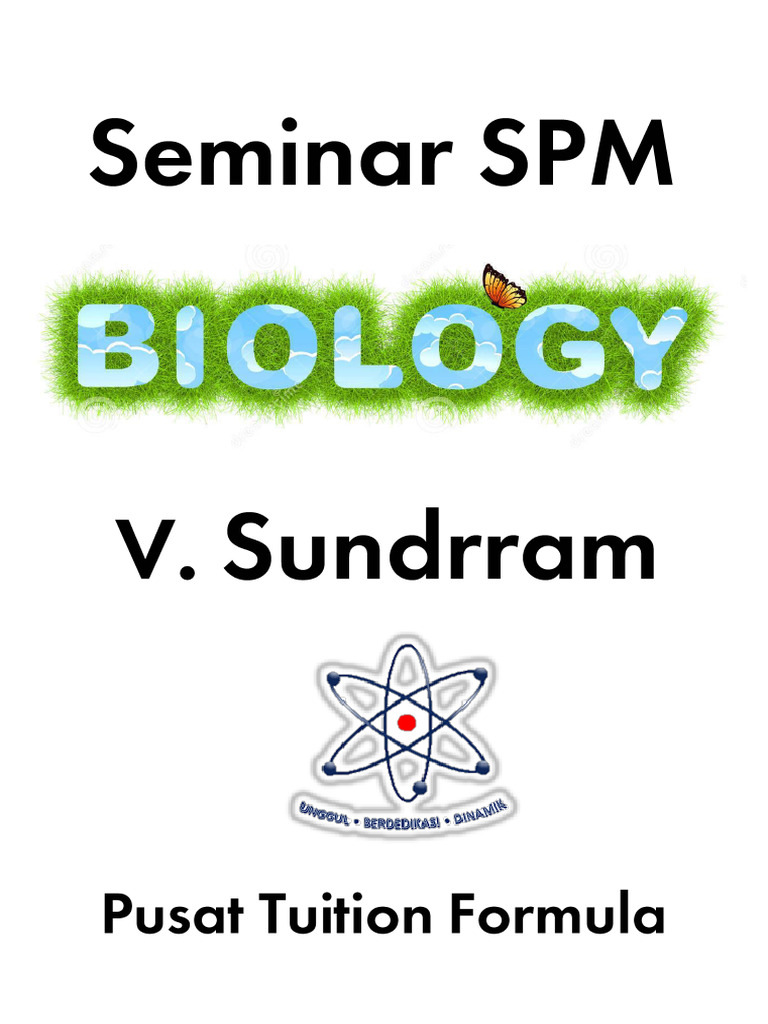 Seminar SPM

BIOLOGY

V. Sundrram

UNGGUL • BERDEDIKASI • DINAMIK

Pusat Tuition Formula